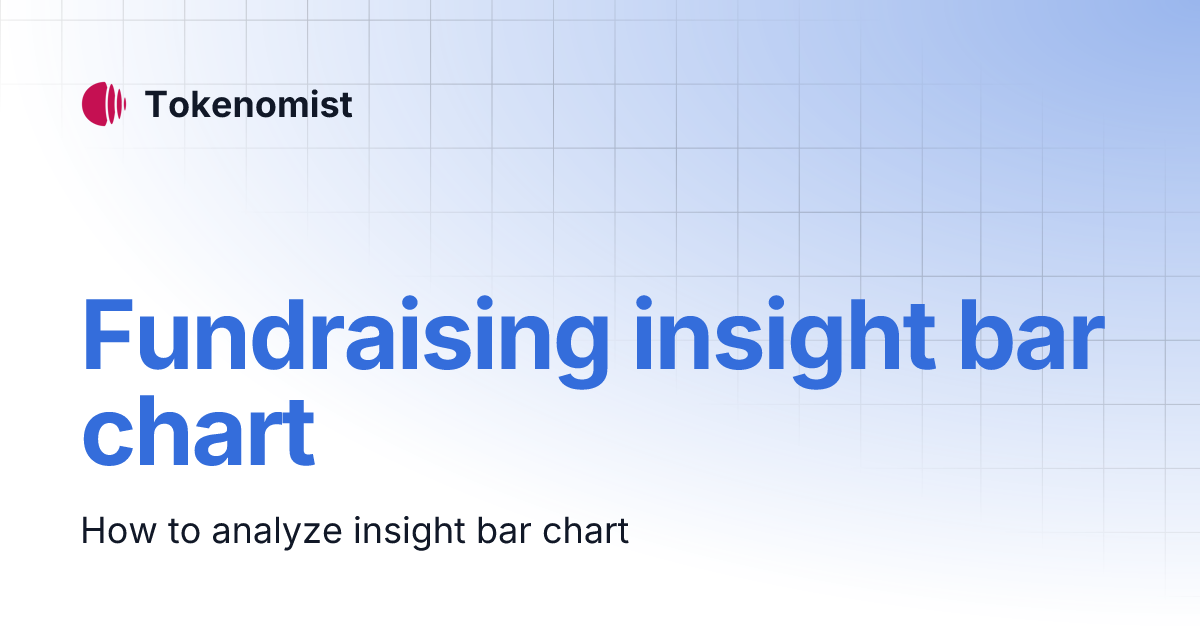 Tokenomist

Fundraising insight bar chart

How to analyze insight bar chart